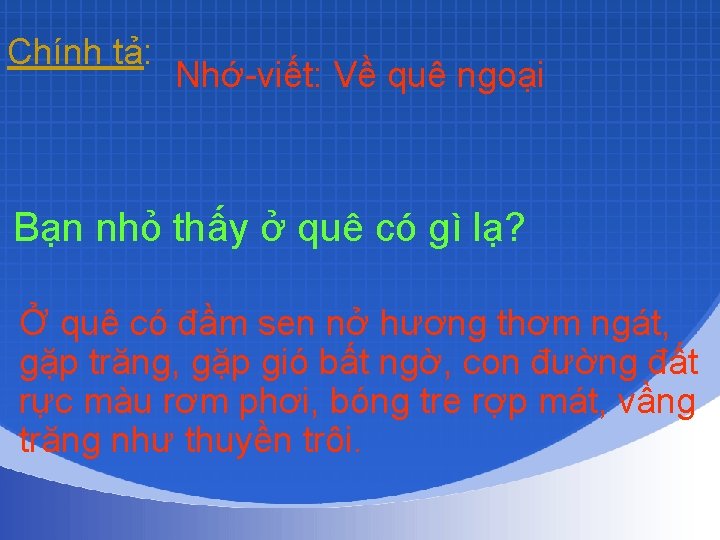 Chính tả: Nhớ-viết: Về quê ngoại

Bạn nhỏ thấy ở quê có gì lạ?

Ở quê có đầm sen nở hương thơm ngát, gặp trăng, gặp gió bất ngờ, con đường đất rực màu rơm phơi, bóng tre rợp mát, vầng trăng như thuyền trôi.